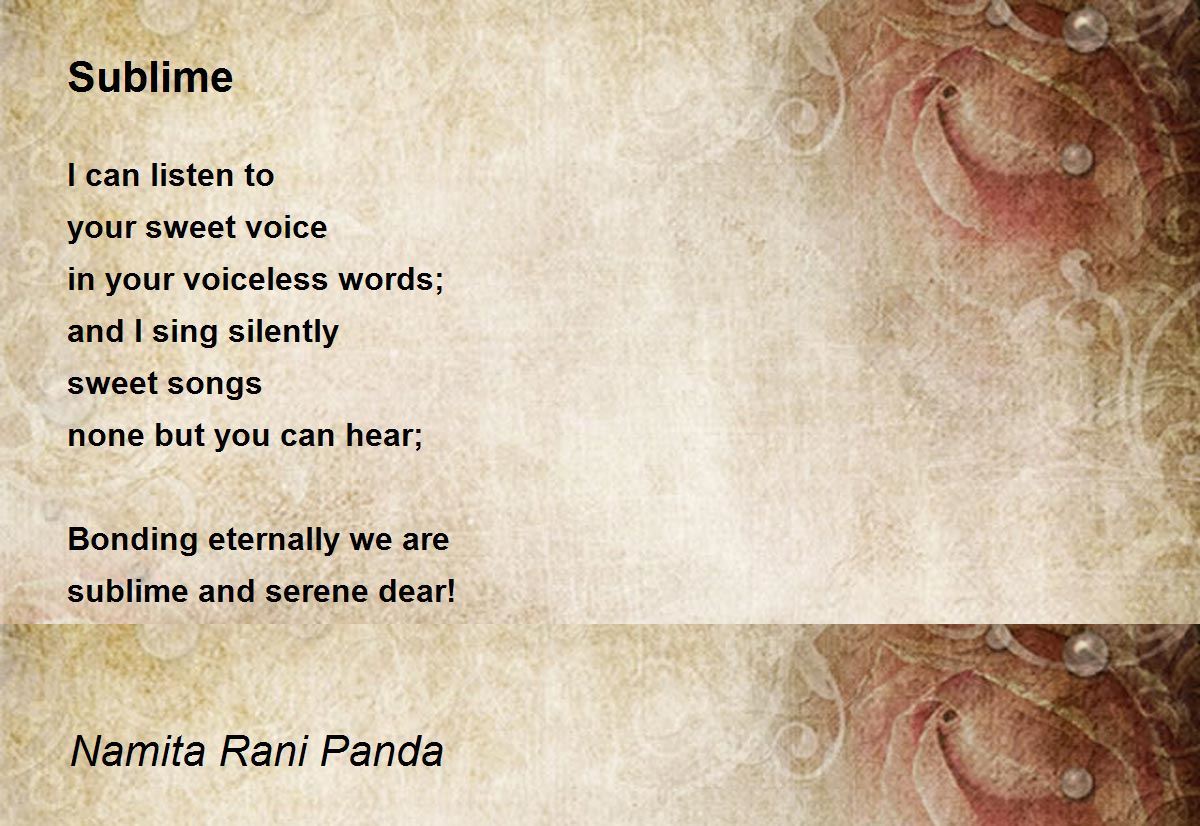 Sublime

I can listen to
your sweet voice
in your voiceless words;
and I sing silently
sweet songs
none but you can hear;

Bonding eternally we are
sublime and serene dear!

Namita Rani Panda